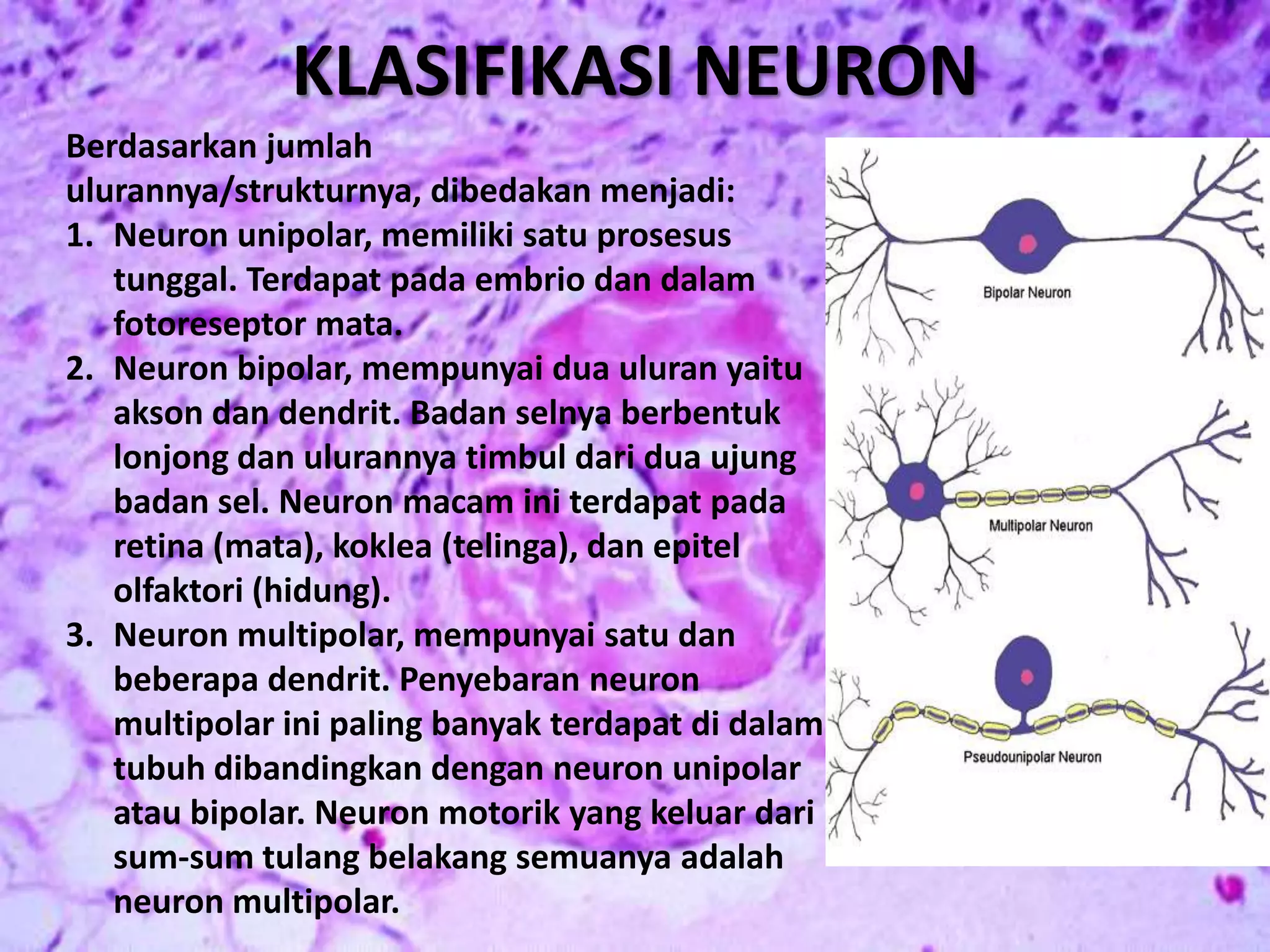 KLASIFIKASI NEURON

Berdasarkan jumlah ulurannya/strukturnya, dibedakan menjadi:

1. Neuron unipolar, memiliki satu prosesus tunggal. Terdapat pada embrio dan dalam fotoreseptor mata.
2. Neuron bipolar, mempunyai dua uluran yaitu akson dan dendrit. Badan selnya berbentuk lonjong dan ulurannya timbul dari dua ujung badan sel. Neuron macam ini terdapat pada retina (mata), koklea (telinga), dan epitel olfaktori (hidung).
3. Neuron multipolar, mempunyai satu dan beberapa dendrit. Penyebaran neuron multipolar ini paling banyak terdapat di dalam tubuh dibandingkan dengan neuron unipolar atau bipolar. Neuron motorik yang keluar dari sum-sum tulang belakang semuanya adalah neuron multipolar.

Bipolar Neuron

Multipolar Neuron

Pseudounipolar Neuron